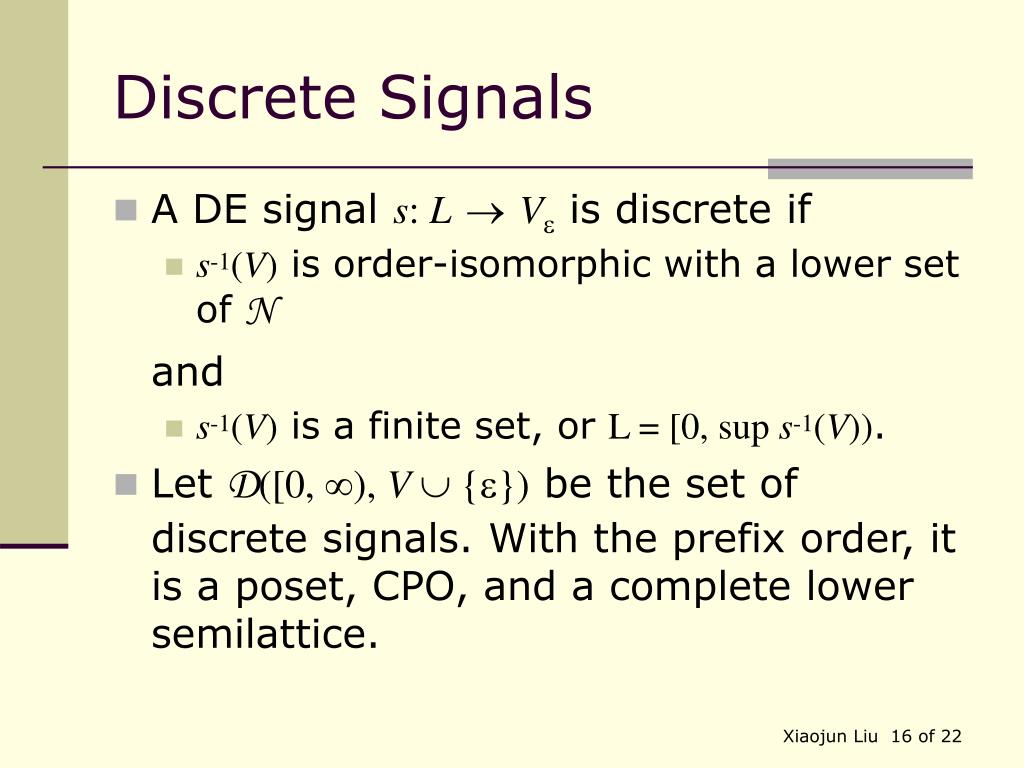 Discrete Signals

A DE signal $s: L \rightarrow V_\varepsilon$ is discrete if

$s^{-1}(V)$ is order-isomorphic with a lower set of $\mathcal{N}$

and

$s^{-1}(V)$ is a finite set, or $L = [0, \sup s^{-1}(V))$.

Let $\mathcal{D}([0, \infty), V \cup \{\varepsilon\})$ be the set of discrete signals. With the prefix order, it is a poset, CPO, and a complete lower semilattice.

Xiaojun Liu 16 of 22